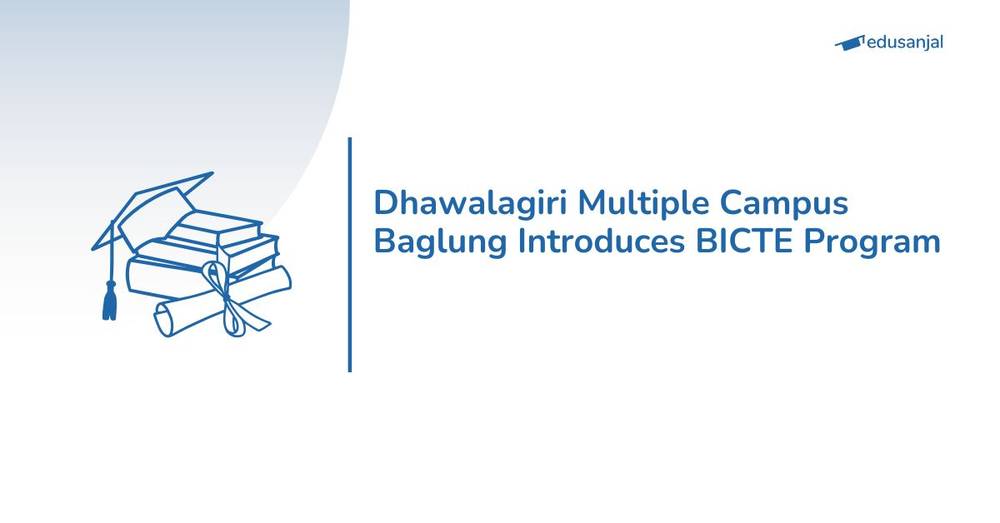 edusanjal

Dhawalagiri Multiple Campus Baglung Introduces BICTE Program